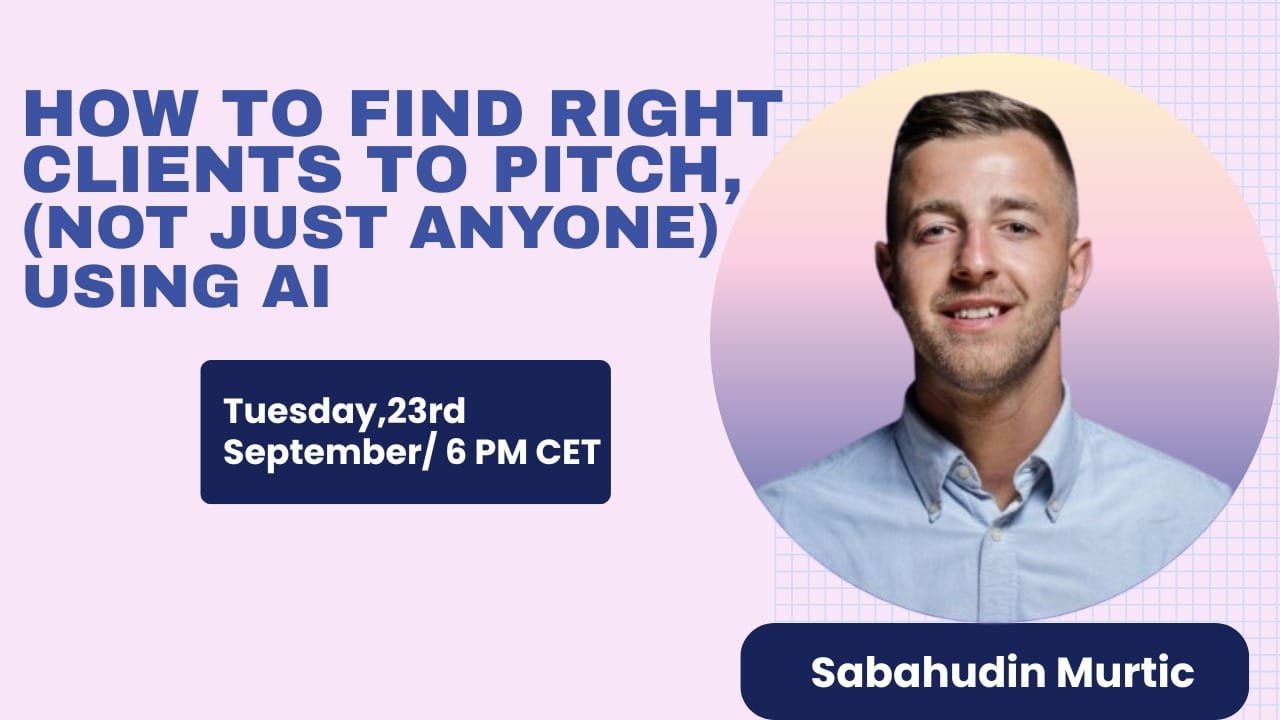 HOW TO FIND RIGHT CLIENTS TO PITCH, (NOT JUST ANYONE) USING AI

Tuesday,23rd September/ 6 PM CET

Sabahudin Murtic